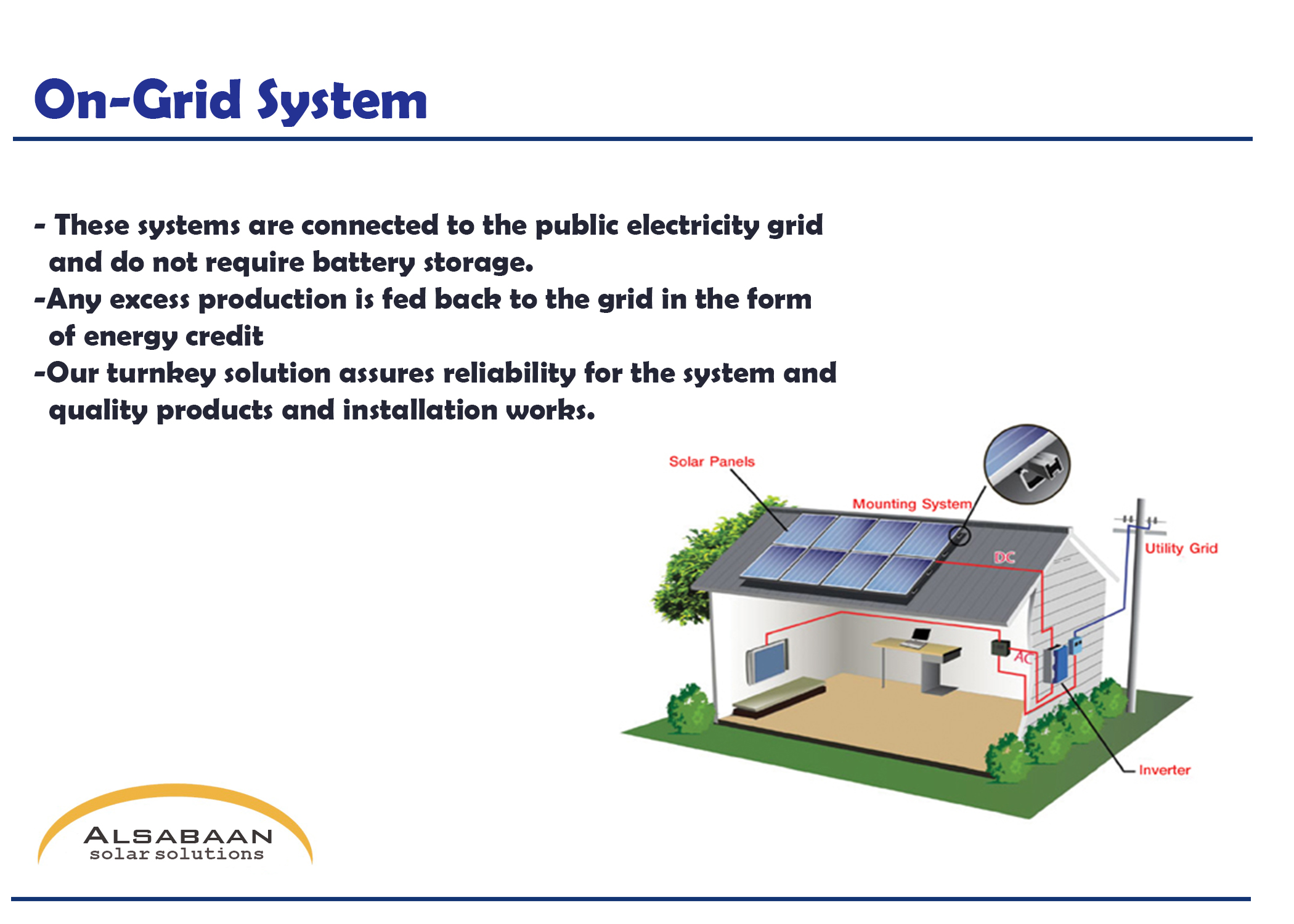 On-Grid System

- These systems are connected to the public electricity grid and do not require battery storage.
-Any excess production is fed back to the grid in the form of energy credit
-Our turnkey solution assures reliability for the system and quality products and installation works.

Solar Panels
Mounting System
DC
Utility Grid
AC
Inverter

ALSABAAN
solar solutions